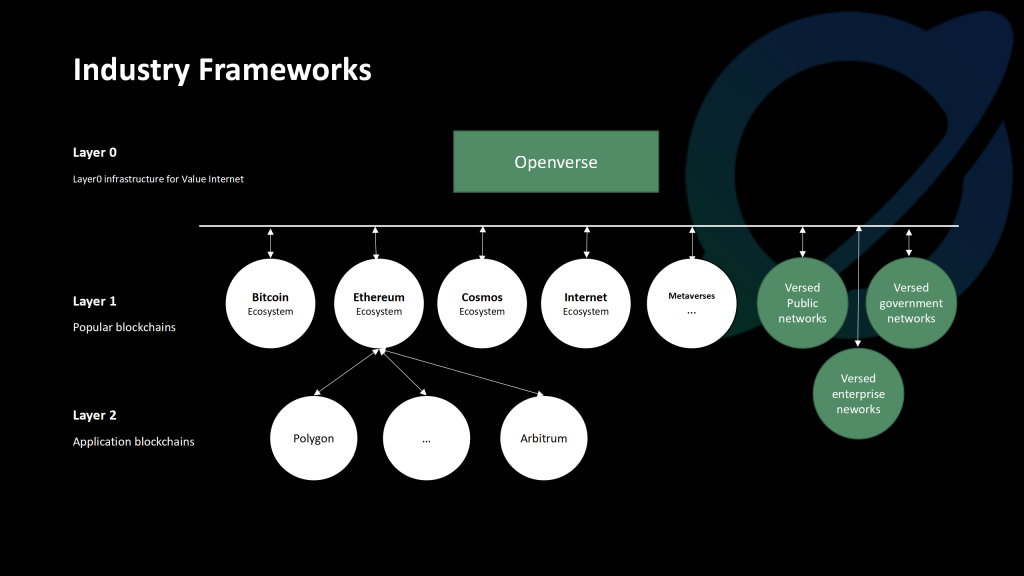 Industry Frameworks

Layer 0

Layer0 infrastructure for Value Internet

Openverse

Layer 1

Popular blockchains

Bitcoin
Ecosystem

Ethereum
Ecosystem

Cosmos
Ecosystem

Internet
Ecosystem

Metaverses
...

Versed
Public
networks

Versed
government
networks

Versed
enterprise
neworks

Layer 2

Application blockchains

Polygon

...

Arbitrum